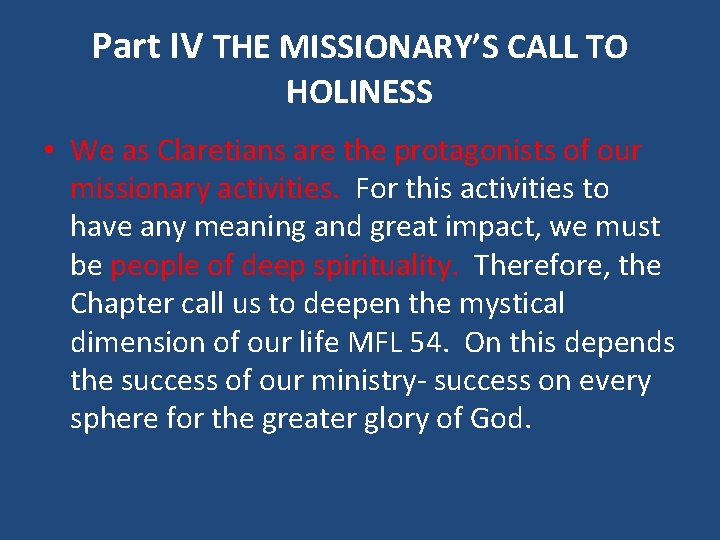 Part IV THE MISSIONARY'S CALL TO HOLINESS

• We as Claretians are the protagonists of our missionary activities. For this activities to have any meaning and great impact, we must be people of deep spirituality. Therefore, the Chapter call us to deepen the mystical dimension of our life MFL 54. On this depends the success of our ministry- success on every sphere for the greater glory of God.